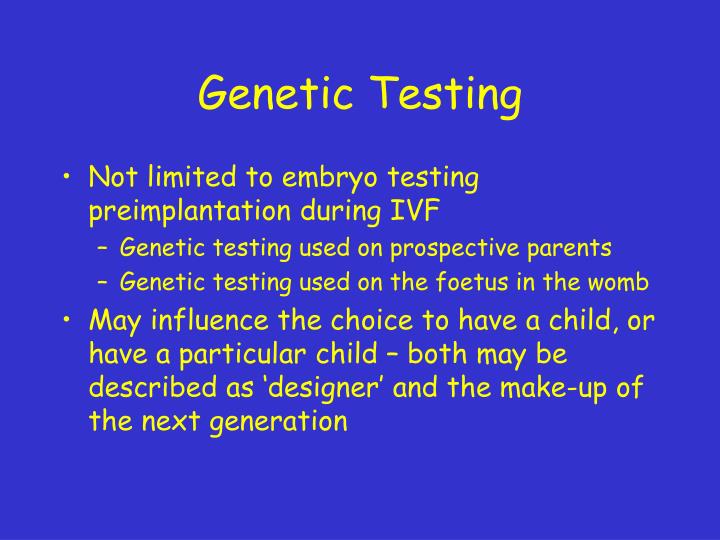 Genetic Testing

• Not limited to embryo testing preimplantation during IVF
– Genetic testing used on prospective parents
– Genetic testing used on the foetus in the womb

• May influence the choice to have a child, or have a particular child – both may be described as ‘designer’ and the make-up of the next generation